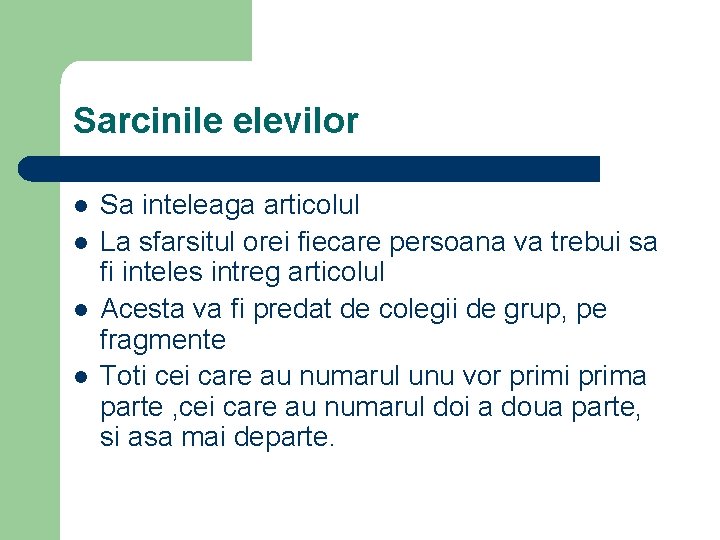 Sarcinile elevilor

- Sa inteleaga articolul
- La sfarsitul orei fiecare persoana va trebui sa fi inteles intreg articolul
- Acesta va fi predat de colegii de grup, pe fragmente
- Toti cei care au numarul unu vor primi prima parte ,cei care au numarul doi a doua parte, si asa mai departe.